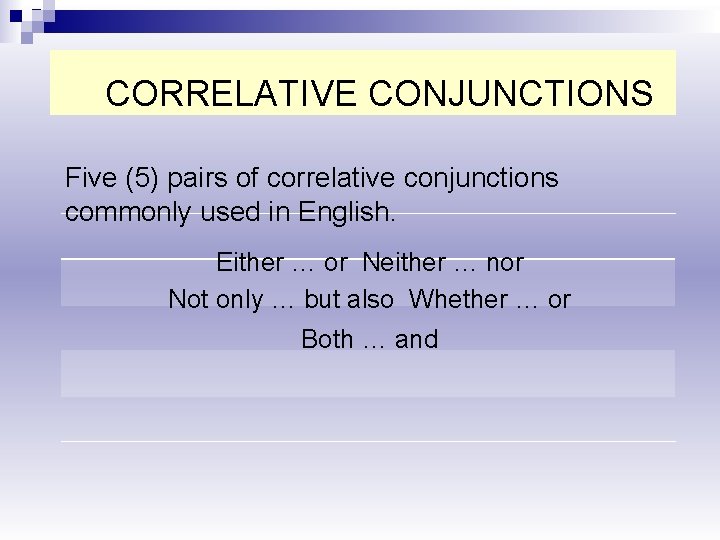 CORRELATIVE CONJUNCTIONS

Five (5) pairs of correlative conjunctions commonly used in English.

Either … or Neither … nor
Not only … but also Whether … or
Both … and